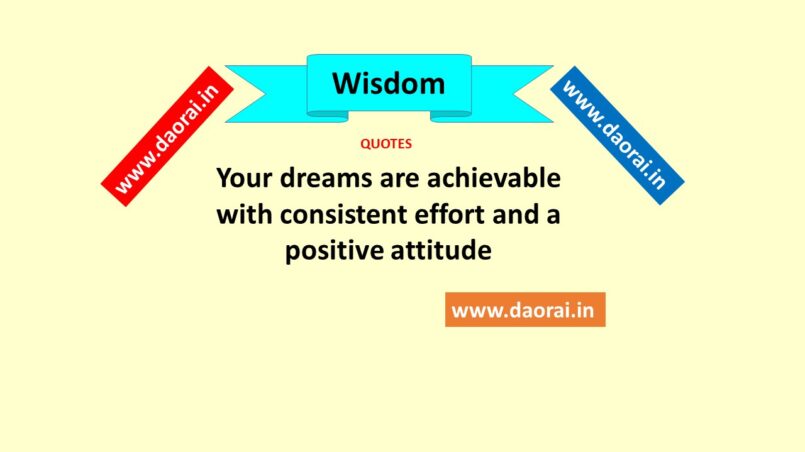 www.daorai.in

Wisdom

www.daorai.in

QUOTES

Your dreams are achievable with consistent effort and a positive attitude

www.daorai.in